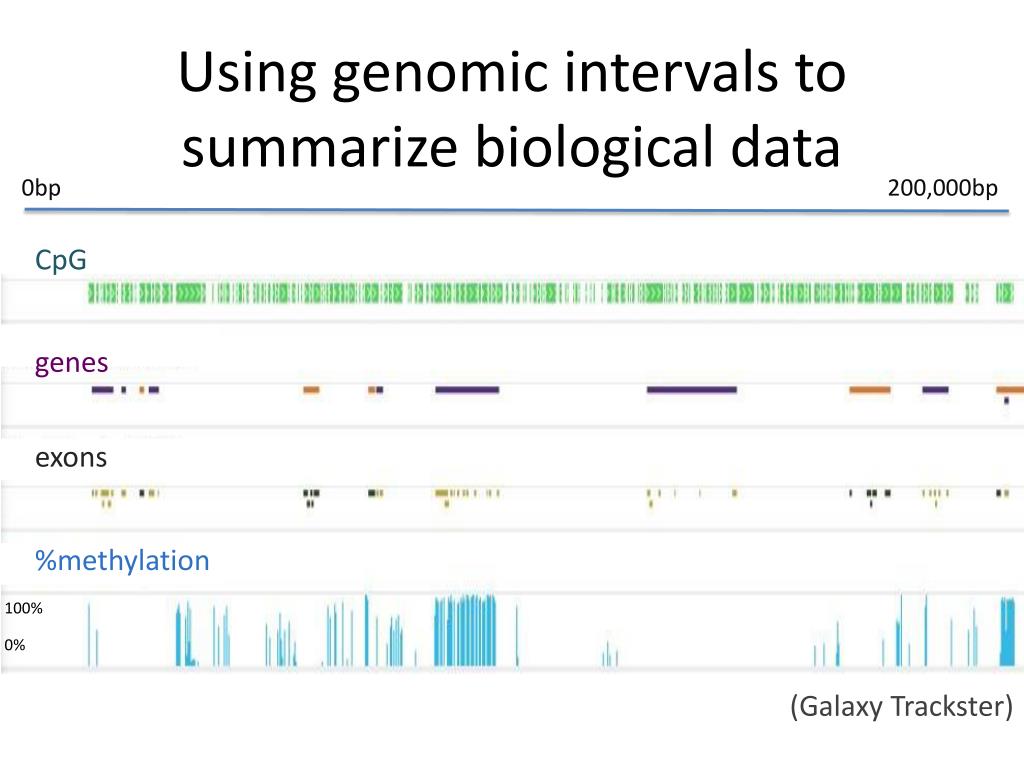 Using genomic intervals to summarize biological data

0bp

200,000bp

CpG

genes

exons

%methylation

100%

0%

(Galaxy Trackster)